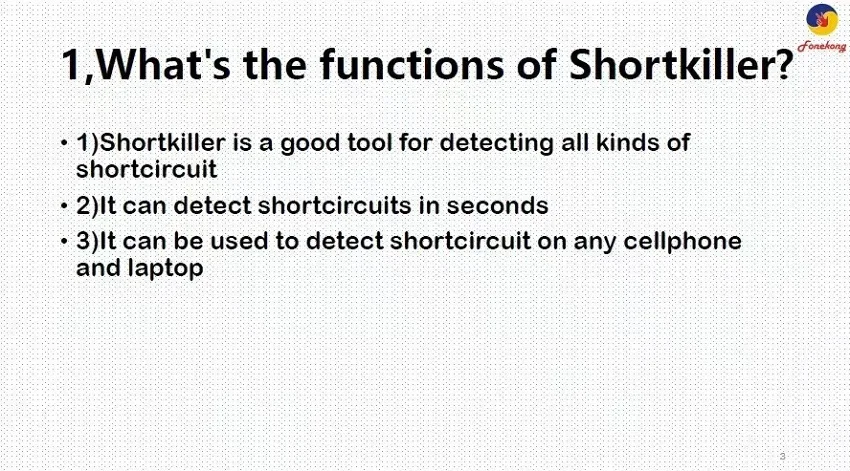 Fonekong

1,What's the functions of Shortkiller?

• 1)Shortkiller is a good tool for detecting all kinds of shortcircuit

• 2)It can detect shortcircuits in seconds

• 3)It can be used to detect shortcircuit on any cellphone and laptop

3